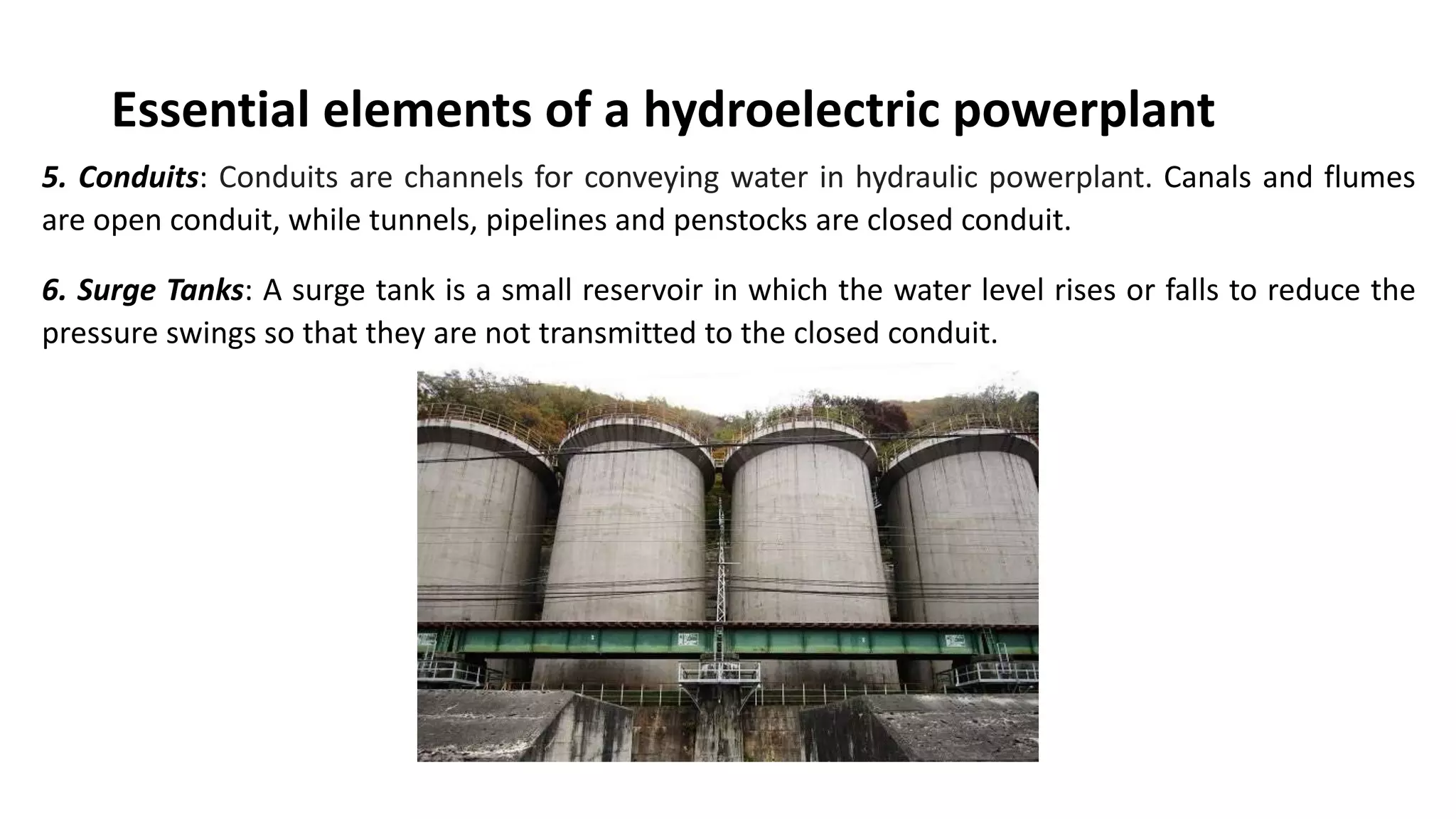 Essential elements of a hydroelectric powerplant

5. Conduits: Conduits are channels for conveying water in hydraulic powerplant. Canals and flumes are open conduit, while tunnels, pipelines and penstocks are closed conduit.

6. Surge Tanks: A surge tank is a small reservoir in which the water level rises or falls to reduce the pressure swings so that they are not transmitted to the closed conduit.